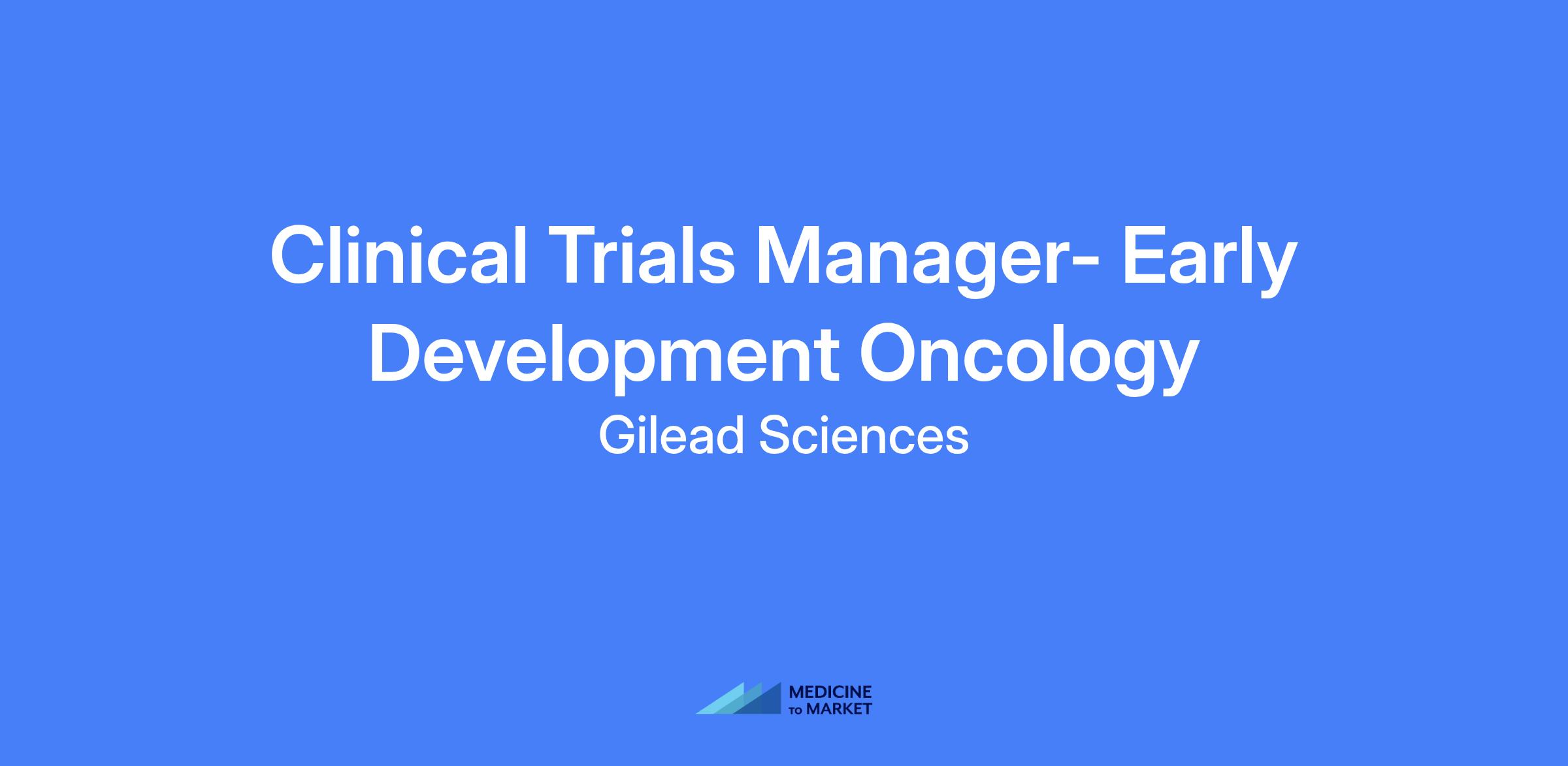 Clinical Trials Manager- Early Development Oncology

Gilead Sciences

MEDICINE
TO MARKET